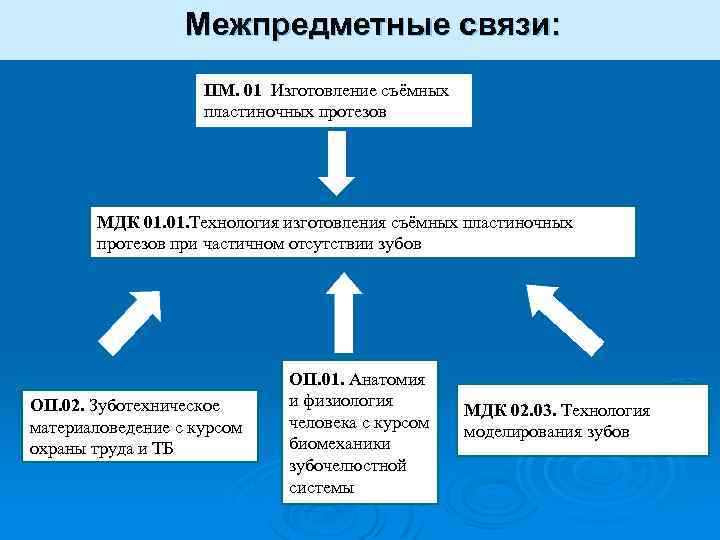 Межпредметные связи:

ПМ. 01 Изготовление съёмных пластиночных протезов

МДК 01.01.Технология изготовления съёмных пластиночных протезов при частичном отсутствии зубов

ОП.02. Зуботехническое материаловедение с курсом охраны труда и ТБ

ОП.01. Анатомия и физиология человека с курсом биомеханики зубочелюстной системы

МДК 02.03. Технология моделирования зубов